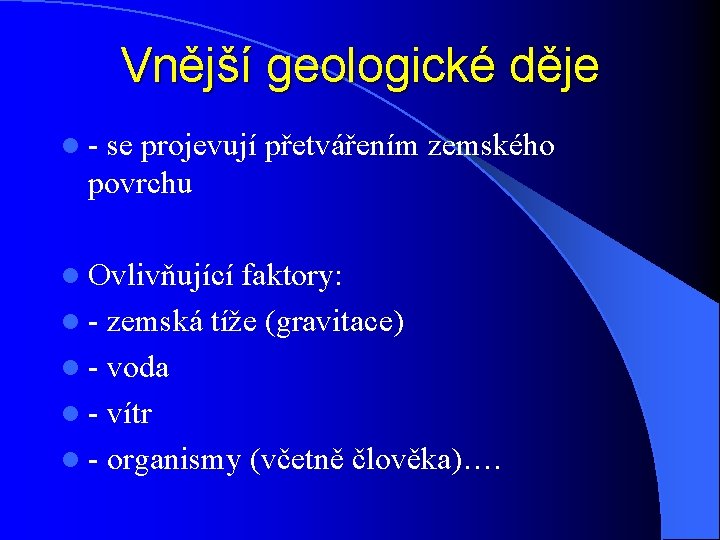 Vnější geologické děje

- se projevují přetvářením zemského povrchu

Ovlivňující faktory:

- zemská tíže (gravitace)

- voda

- vítr

- organismy (včetně člověka)….